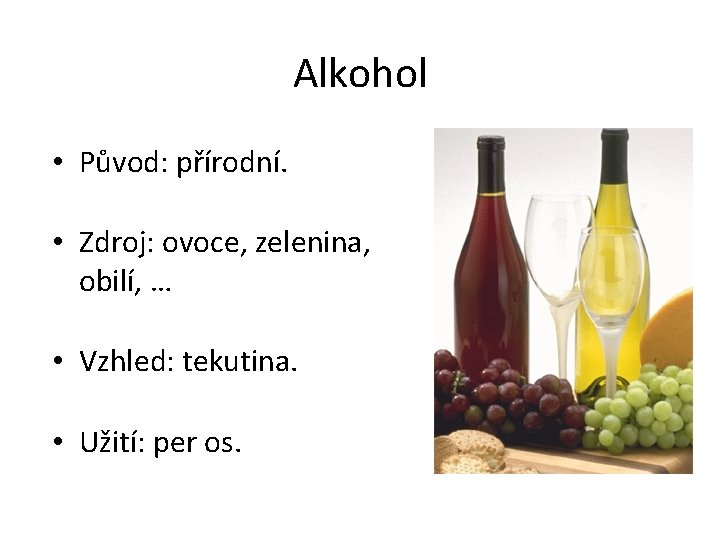 Alkohol

• Původ: přírodní.

• Zdroj: ovoce, zelenina, obilí, …

• Vzhled: tekutina.

• Užití: per os.